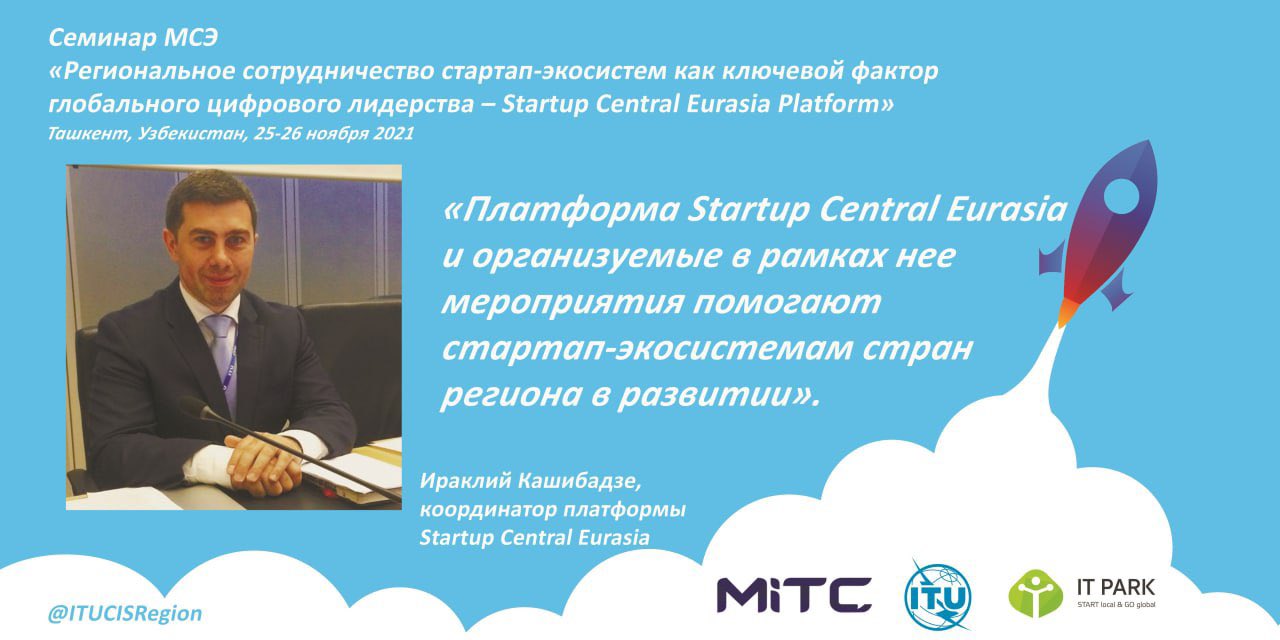 Семинар МСЭ
«Региональное сотрудничество стартап-экосистем как ключевой фактор глобального цифрового лидерства – Startup Central Eurasia Platform»
Ташкент, Узбекистан, 25-26 ноября 2021

«Платформа Startup Central Eurasia и организуемые в рамках нее мероприятия помогают стартап-экосистемам стран региона в развитии».

Ираклий Кашибадзе,
координатор платформы
Startup Central Eurasia

@ITUCISRegion

MITC

ITU

IT PARK
START local & GO global